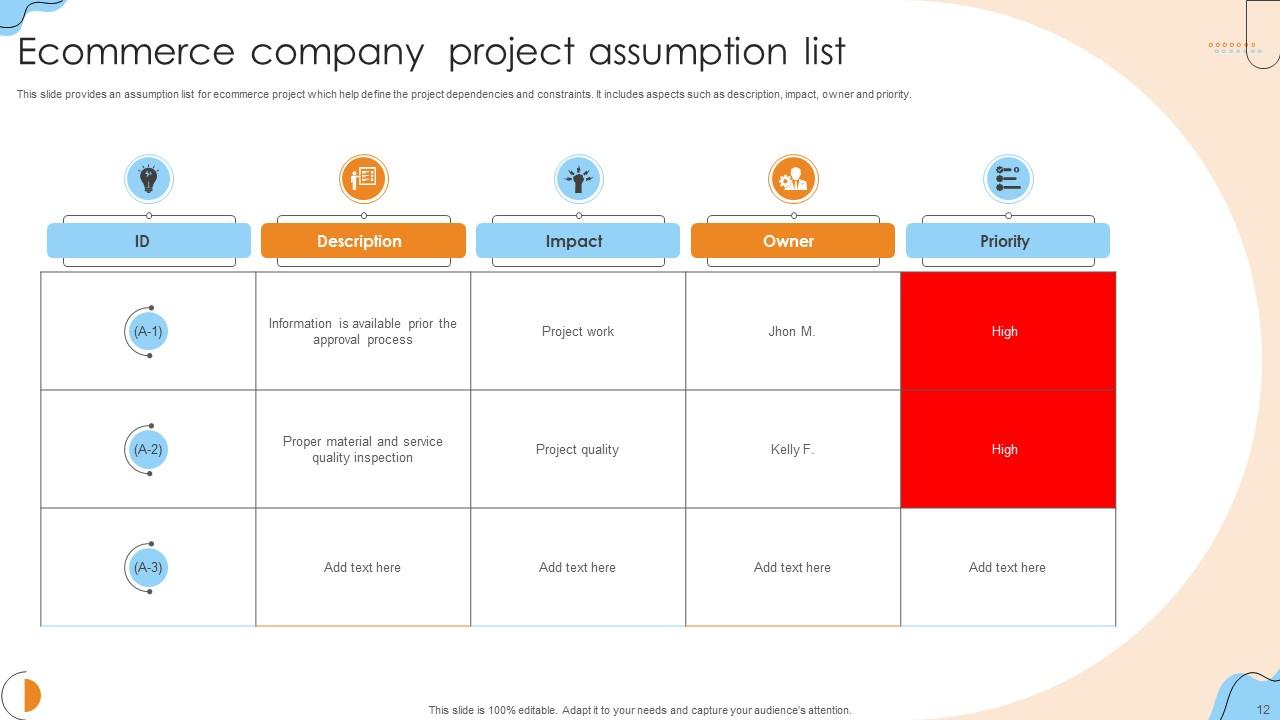 Ecommerce company  project assumption list

This slide provides an assumption list for ecommerce project which help define the project dependencies and constraints. It includes aspects such as description, impact, owner and priority.

| ID | Description | Impact | Owner | Priority |
|---|---|---|---|---|
| (A-1) | Information is available prior the approval process | Project work | Jhon M. | High |
| (A-2) | Proper material and service quality inspection | Project quality | Kelly F. | High |
| (A-3) | Add text here | Add text here | Add text here | Add text here |

This slide is 100% editable. Adapt it to your needs and capture your audience's attention.

12